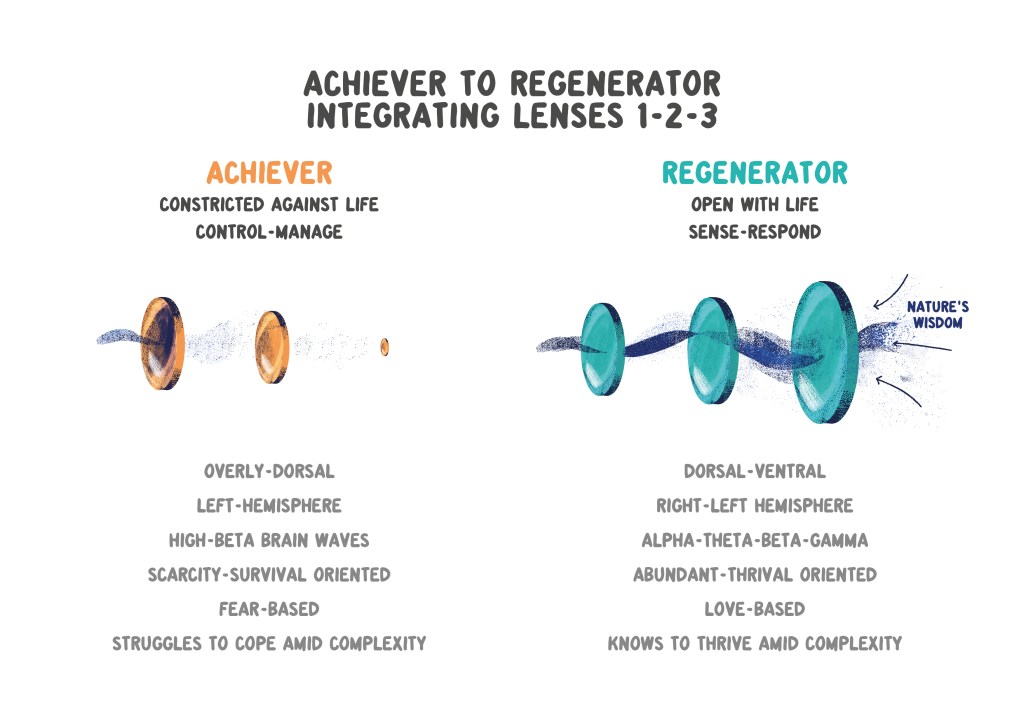 ACHIEVER TO REGENERATOR
INTEGRATING LENSES 1-2-3

ACHIEVER
CONSTRICTED AGAINST LIFE
CONTROL-MANAGE

OVERLY-DORSAL
LEFT-HEMISPHERE
HIGH-BETA BRAIN WAVES
SCARCITY-SURVIVAL ORIENTED
FEAR-BASED
STRUGGLES TO COPE AMID COMPLEXITY

REGENERATOR
OPEN WITH LIFE
SENSE-RESPOND

NATURE'S WISDOM

DORSAL-VENTRAL
RIGHT-LEFT HEMISPHERE
ALPHA-THETA-BETA-GAMMA
ABUNDANT-THRIVAL ORIENTED
LOVE-BASED
KNOWS TO THRIVE AMID COMPLEXITY